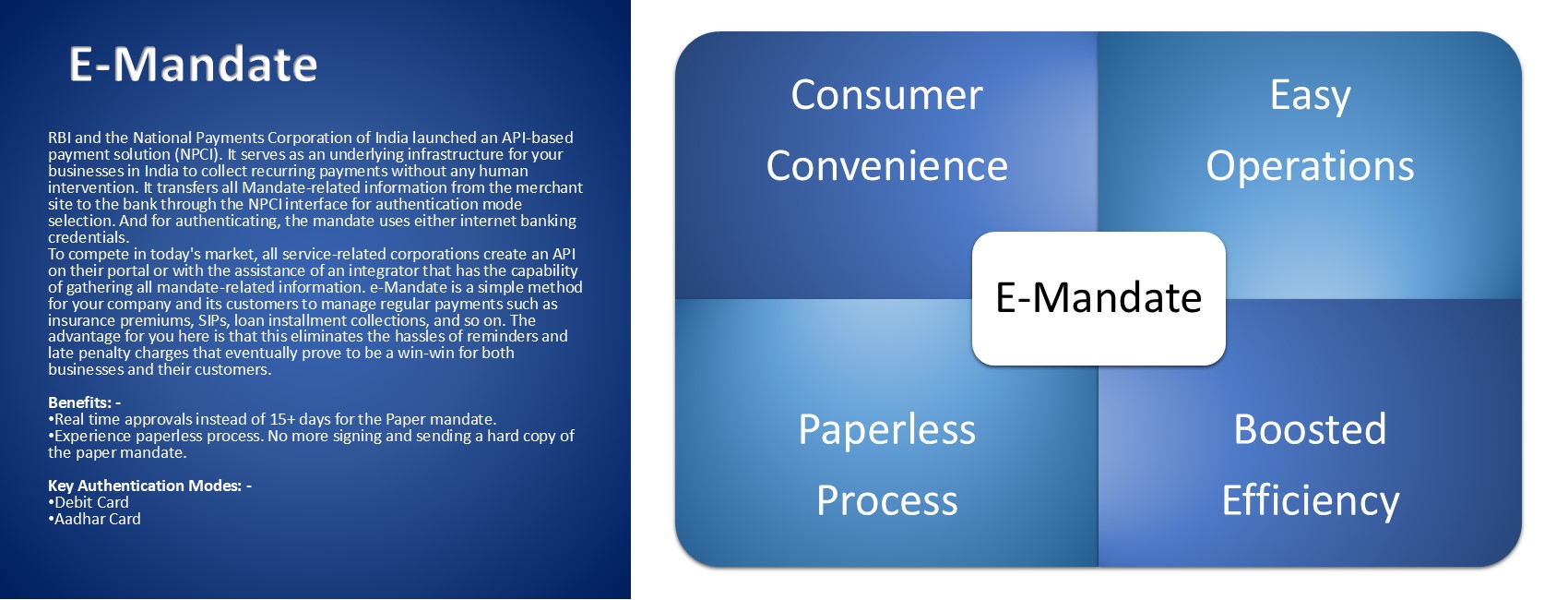 E-Mandate

RBI and the National Payments Corporation of India launched an API-based payment solution (NPCI). It serves as an underlying infrastructure for your businesses in India to collect recurring payments without any human intervention. It transfers all Mandate-related information from the merchant site to the bank through the NPCI interface for authentication mode selection. And for authenticating, the mandate uses either internet banking credentials.
To compete in today's market, all service-related corporations create an API on their portal or with the assistance of an integrator that has the capability of gathering all mandate-related information. e-Mandate is a simple method for your company and its customers to manage regular payments such as insurance premiums, SIPs, loan installment collections, and so on. The advantage for you here is that this eliminates the hassles of reminders and late penalty charges that eventually prove to be a win-win for both businesses and their customers.

Benefits: -
•Real time approvals instead of 15+ days for the Paper mandate.
•Experience paperless process. No more signing and sending a hard copy of the paper mandate.

Key Authentication Modes: -
•Debit Card
•Aadhar Card

Consumer Convenience

Easy Operations

E-Mandate

Paperless Process

Boosted Efficiency